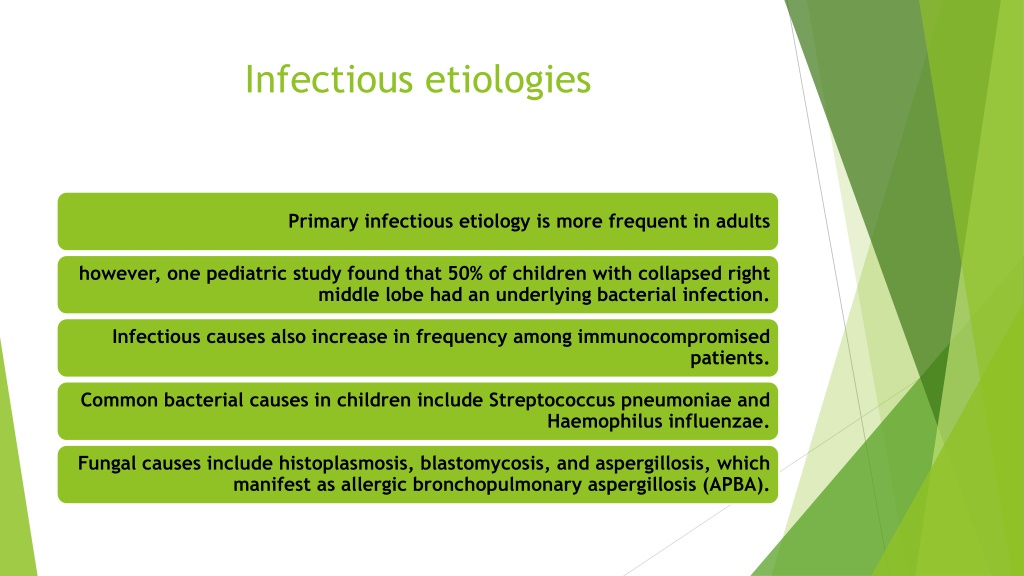 Infectious etiologies

Primary infectious etiology is more frequent in adults

however, one pediatric study found that 50% of children with collapsed right middle lobe had an underlying bacterial infection.

Infectious causes also increase in frequency among immunocompromised patients.

Common bacterial causes in children include Streptococcus pneumoniae and Haemophilus influenzae.

Fungal causes include histoplasmosis, blastomycosis, and aspergillosis, which manifest as allergic bronchopulmonary aspergillosis (APBA).